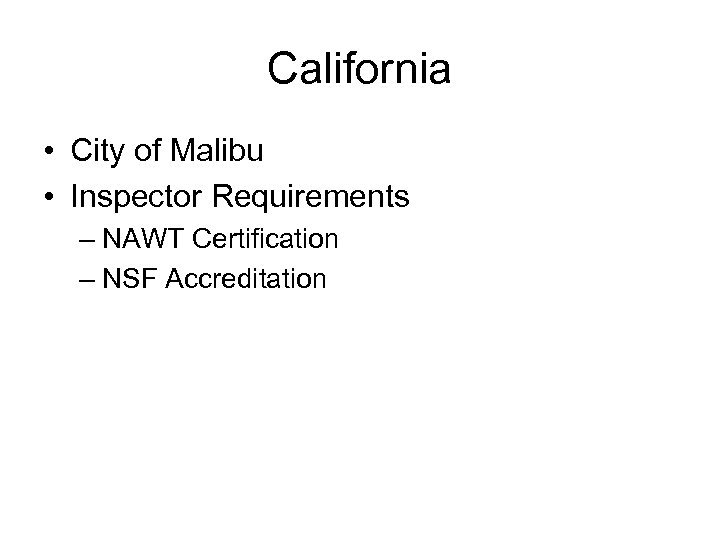 California

• City of Malibu
• Inspector Requirements
– NAWT Certification
– NSF Accreditation